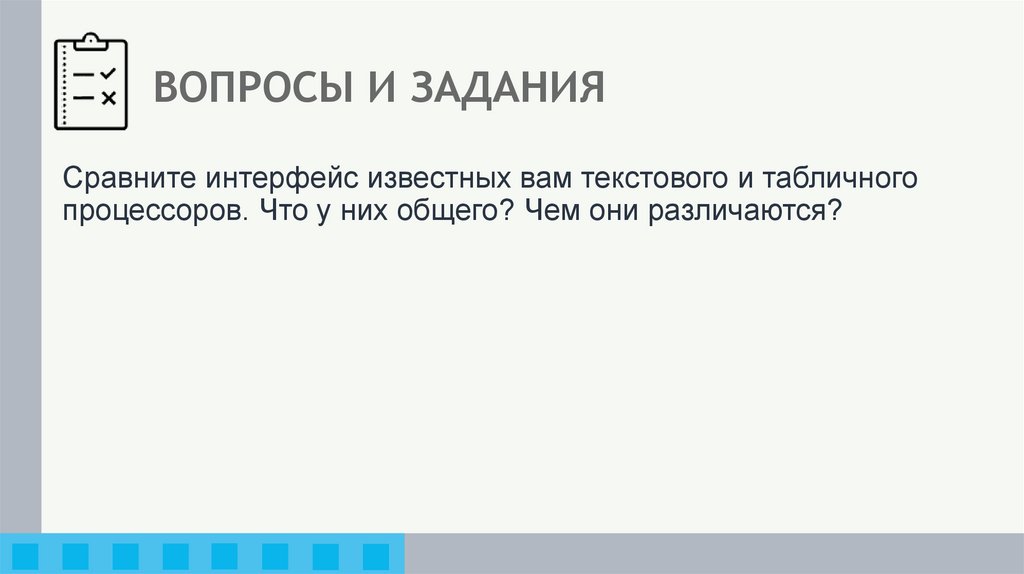 ВОПРОСЫ И ЗАДАНИЯ

Сравните интерфейс известных вам текстового и табличного процессоров. Что у них общего? Чем они различаются?